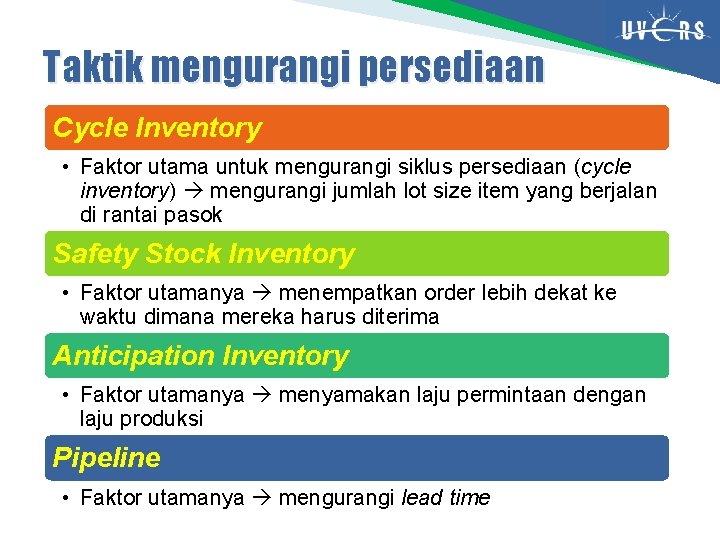 UVERS

Taktik mengurangi persediaan

Cycle Inventory

• Faktor utama untuk mengurangi siklus persediaan (cycle inventory) → mengurangi jumlah lot size item yang berjalan di rantai pasok

Safety Stock Inventory

• Faktor utamanya → menempatkan order lebih dekat ke waktu dimana mereka harus diterima

Anticipation Inventory

• Faktor utamanya → menyamakan laju permintaan dengan laju produksi

Pipeline

• Faktor utamanya → mengurangi lead time